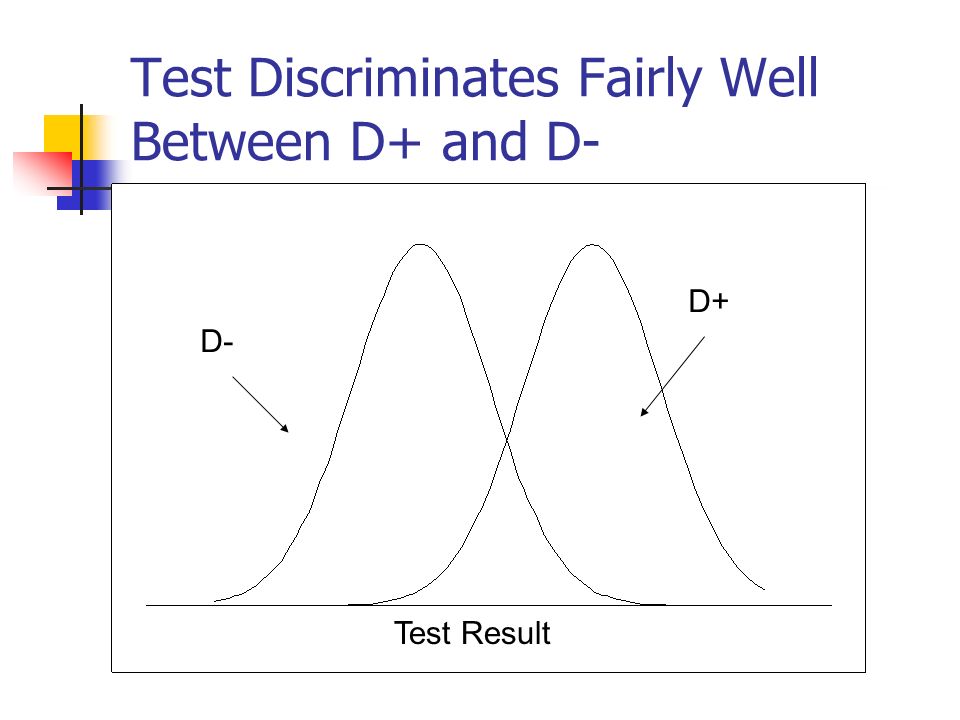 Test Discriminates Fairly Well Between D+ and D-

D-

D+

Test Result